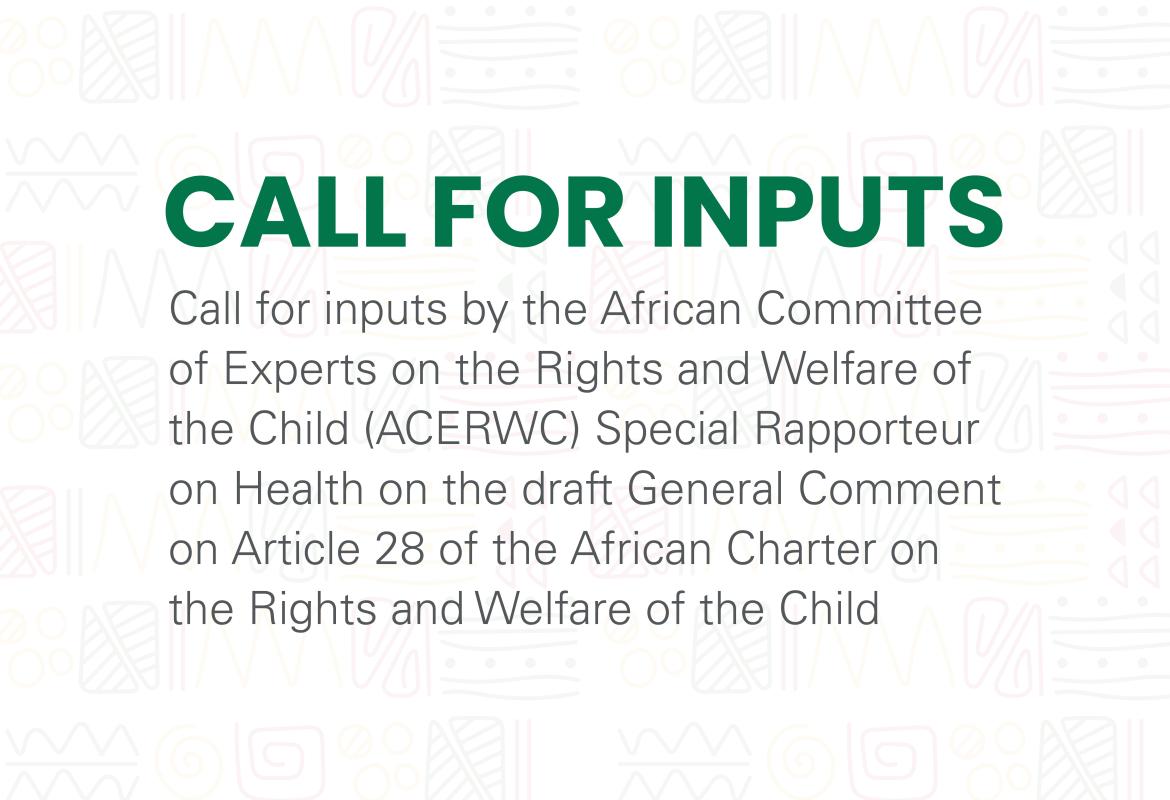 CALL FOR INPUTS

Call for inputs by the African Committee of Experts on the Rights and Welfare of the Child (ACERWC) Special Rapporteur on Health on the draft General Comment on Article 28 of the African Charter on the Rights and Welfare of the Child